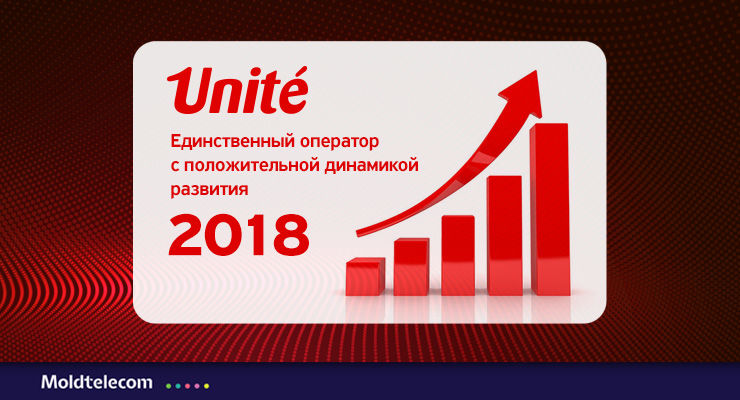 Unité

Единственный оператор с положительной динамикой развития

2018

Moldtelecom